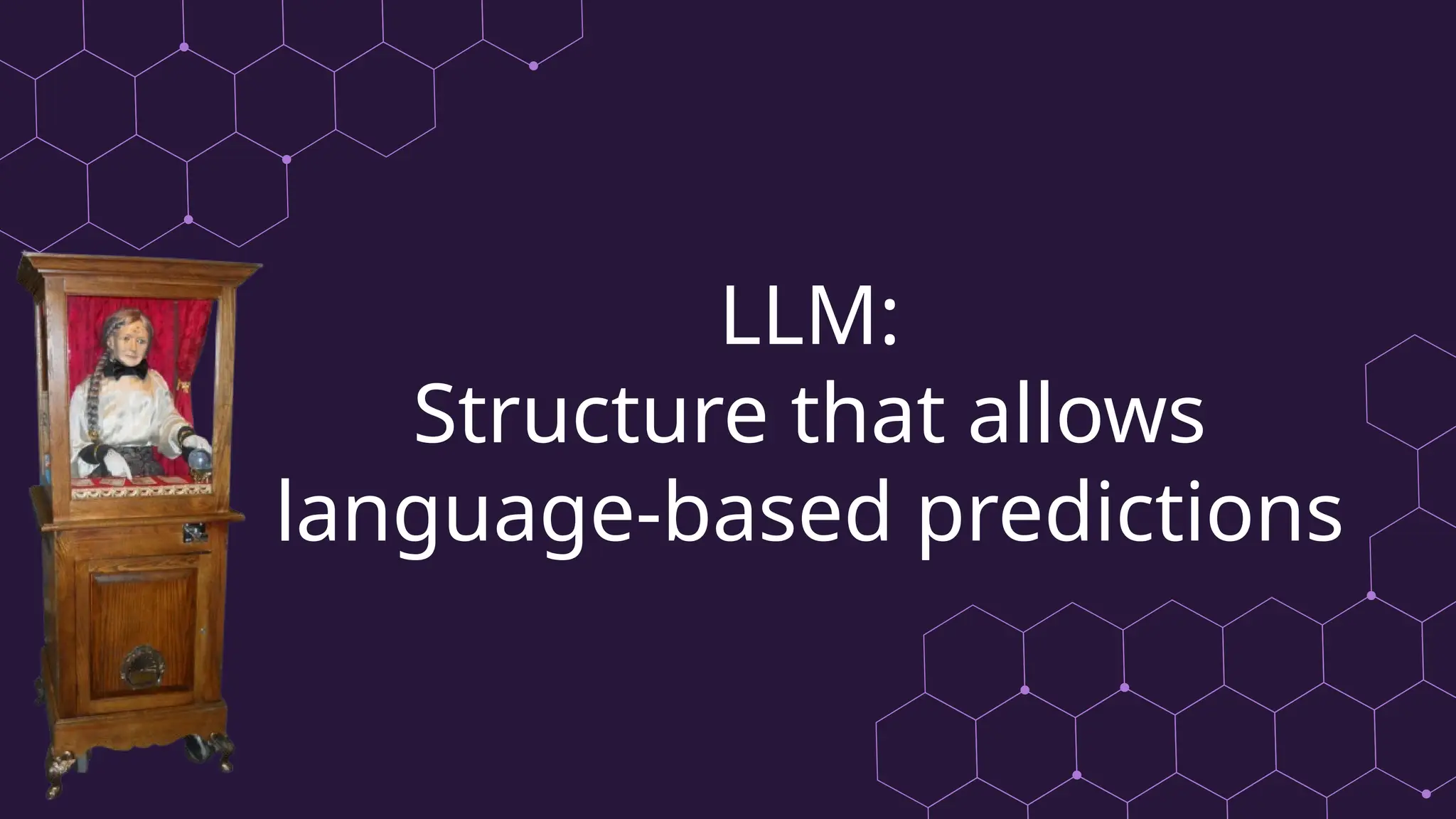 LLM:
Structure that allows language-based predictions